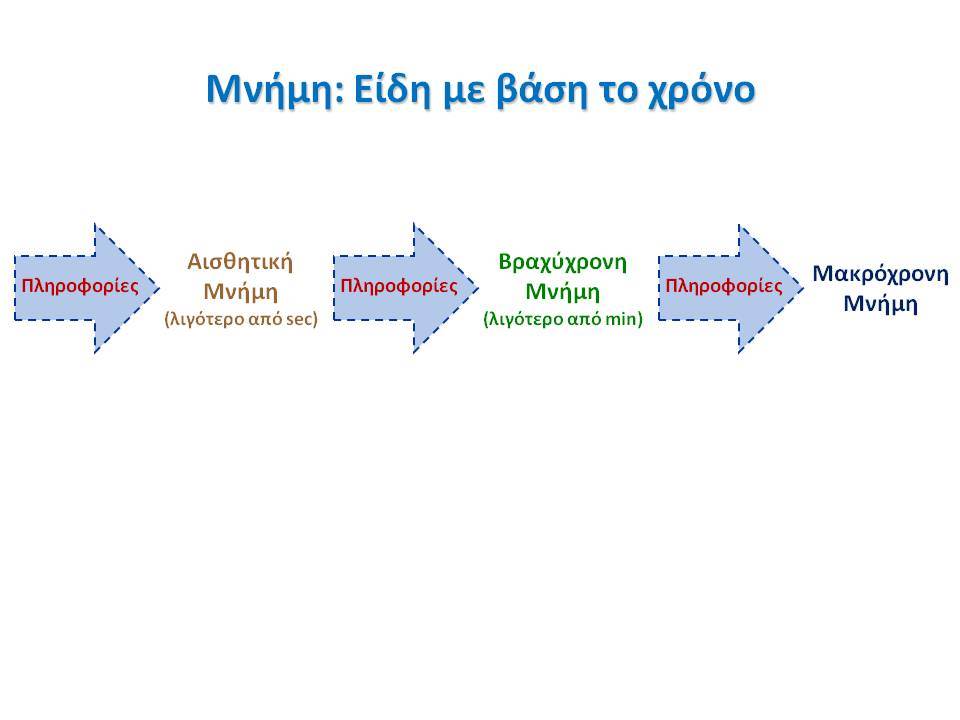 Μνήμη: Είδη με βάση το χρόνο

Πληροφορίες

Αισθητική Μνήμη
(λιγότερο από sec)

Πληροφορίες

Βραχύχρονη Μνήμη
(λιγότερο από min)

Πληροφορίες

Μακρόχρονη Μνήμη